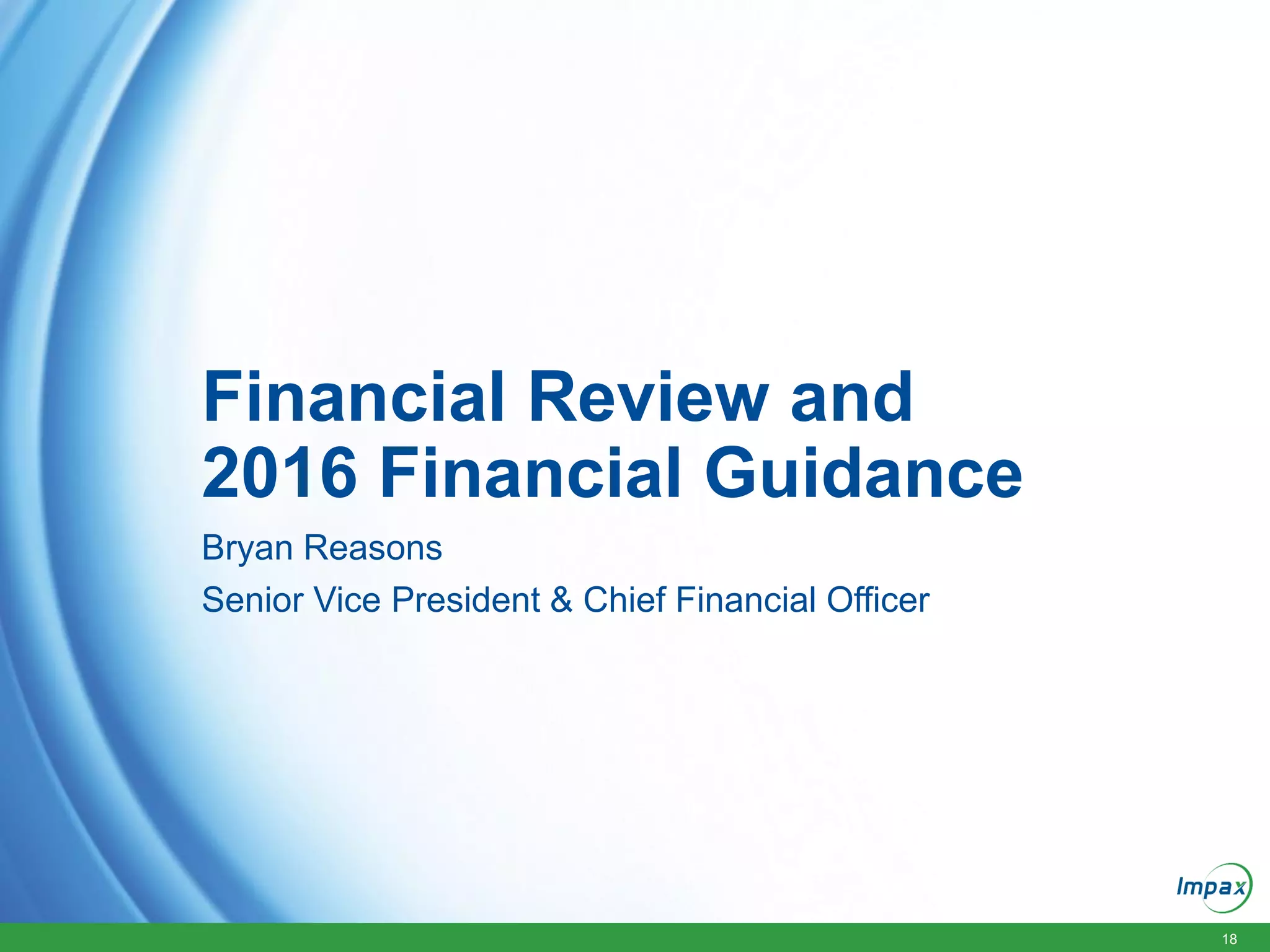 Financial Review and 2016 Financial Guidance

Bryan Reasons

Senior Vice President & Chief Financial Officer

Impax

18